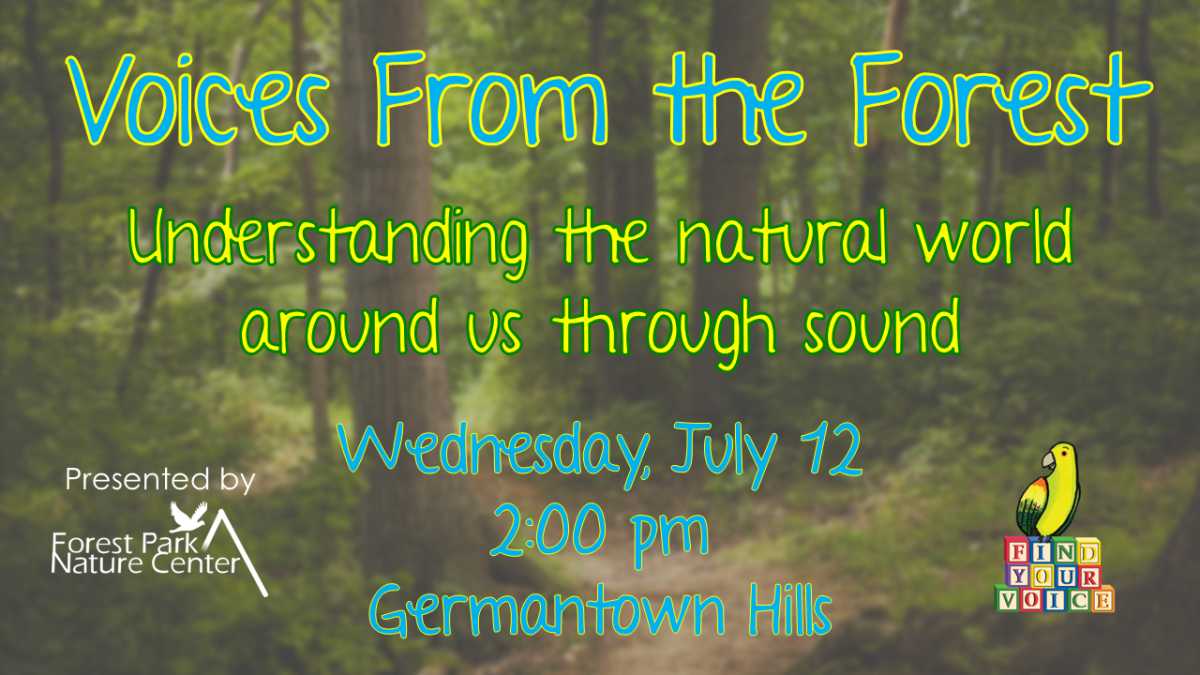 Voices From the Forest

Understanding the natural world around us through sound

Wednesday, July 12
2:00 pm
Germantown Hills

Presented by
Forest Park Nature Center

FIND YOUR VOICE